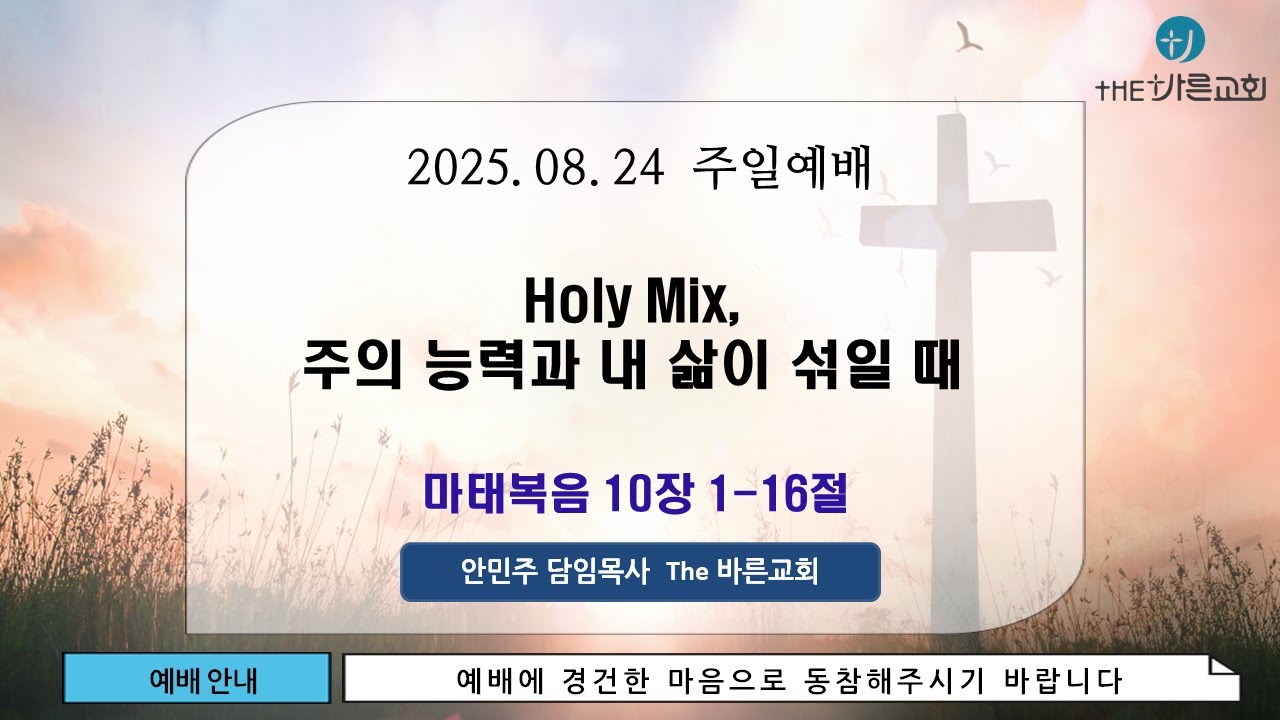 THE 바른교회

2025. 08. 24 주일예배

Holy Mix,
주의 능력과 내 삶이 섞일 때

마태복음 10장 1-16절

안민주 담임목사 The 바른교회

예배 안내

예배에 경건한 마음으로 동참해주시기 바랍니다